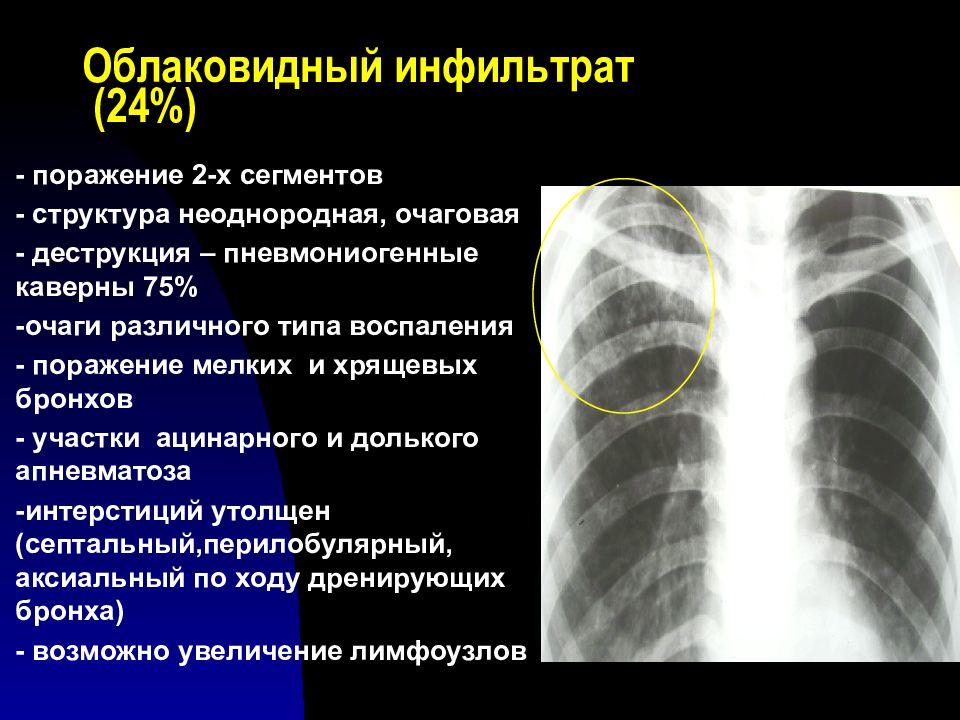 Облаковидный инфильтрат (24%)

- поражение 2-х сегментов

- структура неоднородная, очаговая

- деструкция – пневмониогенные каверны 75%

-очаги различного типа воспаления

- поражение мелких и хрящевых бронхов

- участки ацинарного и долького апневматоза

-интерстиций утолщен (септальный,перилобулярный, аксиальный по ходу дренирующих бронха)

- возможно увеличение лимфоузлов